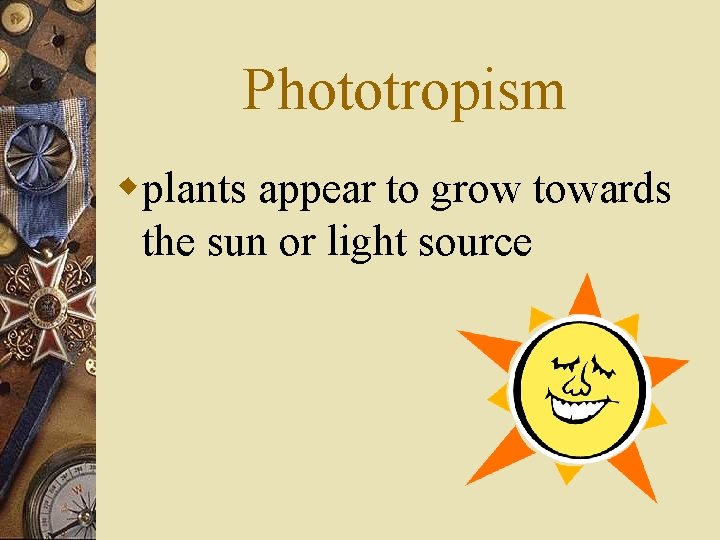 Phototropism

plants appear to grow towards the sun or light source